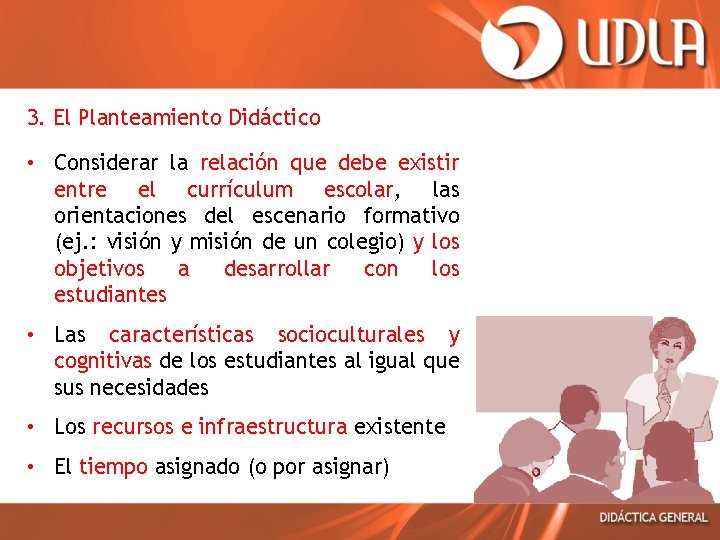 UDLA

3. El Planteamiento Didáctico

• Considerar la relación que debe existir entre el currículum escolar, las orientaciones del escenario formativo (ej.: visión y misión de un colegio) y los objetivos a desarrollar con los estudiantes

• Las características socioculturales y cognitivas de los estudiantes al igual que sus necesidades

• Los recursos e infraestructura existente

• El tiempo asignado (o por asignar)

DIDÁCTICA GENERAL